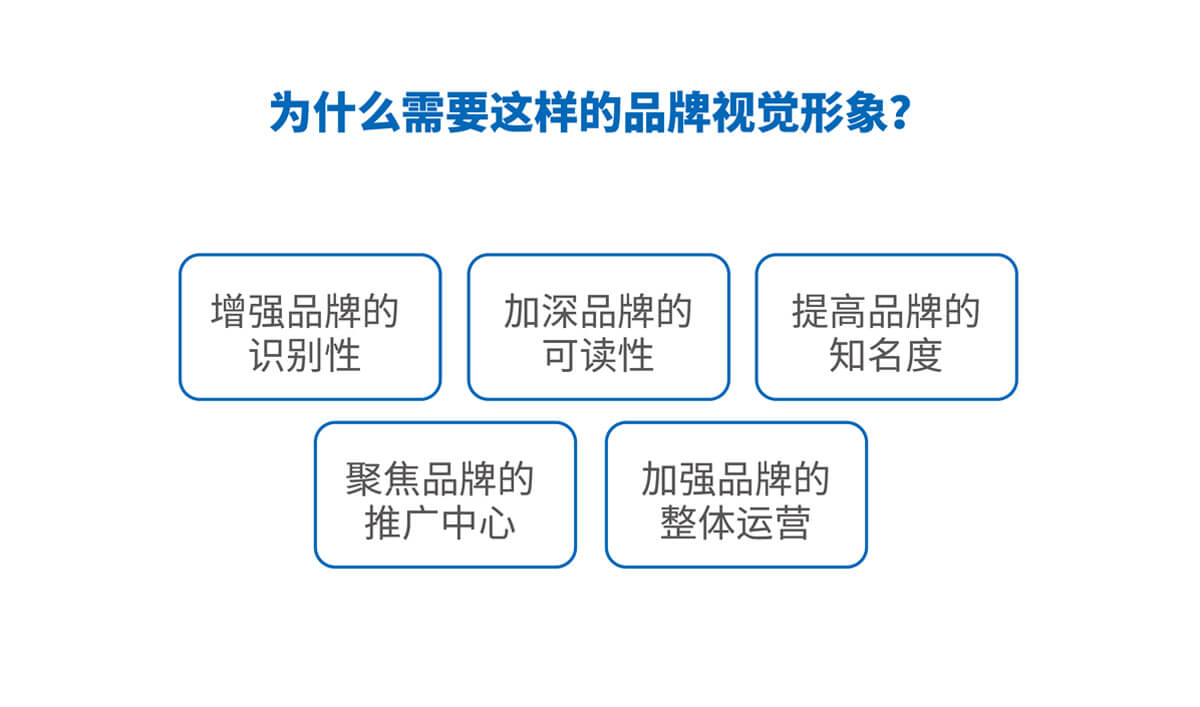 为什么需要这样的品牌视觉形象？

增强品牌的识别性

加深品牌的可读性

提高品牌的知名度

聚焦品牌的推广中心

加强品牌的整体运营